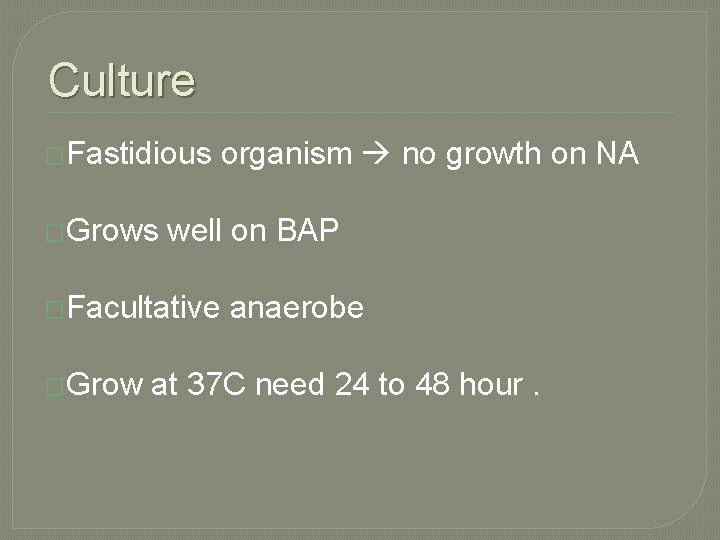 Culture

Fastidious organism → no growth on NA

Grows well on BAP

Facultative anaerobe

Grow at 37C need 24 to 48 hour .